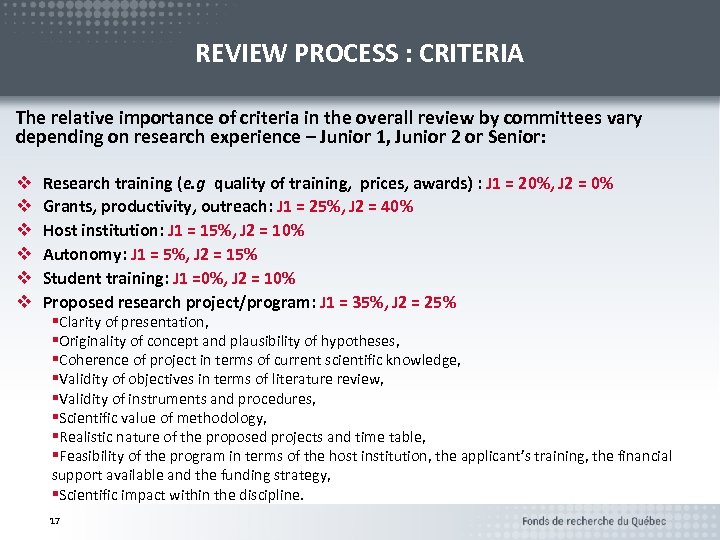 REVIEW PROCESS : CRITERIA

The relative importance of criteria in the overall review by committees vary depending on research experience – Junior 1, Junior 2 or Senior:

❖ Research training (e.g quality of training, prices, awards) : J1 = 20%, J2 = 0%
❖ Grants, productivity, outreach: J1 = 25%, J2 = 40%
❖ Host institution: J1 = 15%, J2 = 10%
❖ Autonomy: J1 = 5%, J2 = 15%
❖ Student training: J1 =0%, J2 = 10%
❖ Proposed research project/program: J1 = 35%, J2 = 25%
▪Clarity of presentation,
▪Originality of concept and plausibility of hypotheses,
▪Coherence of project in terms of current scientific knowledge,
▪Validity of objectives in terms of literature review,
▪Validity of instruments and procedures,
▪Scientific value of methodology,
▪Realistic nature of the proposed projects and time table,
▪Feasibility of the program in terms of the host institution, the applicant's training, the financial support available and the funding strategy,
▪Scientific impact within the discipline.

17

Fonds de recherche du Québec